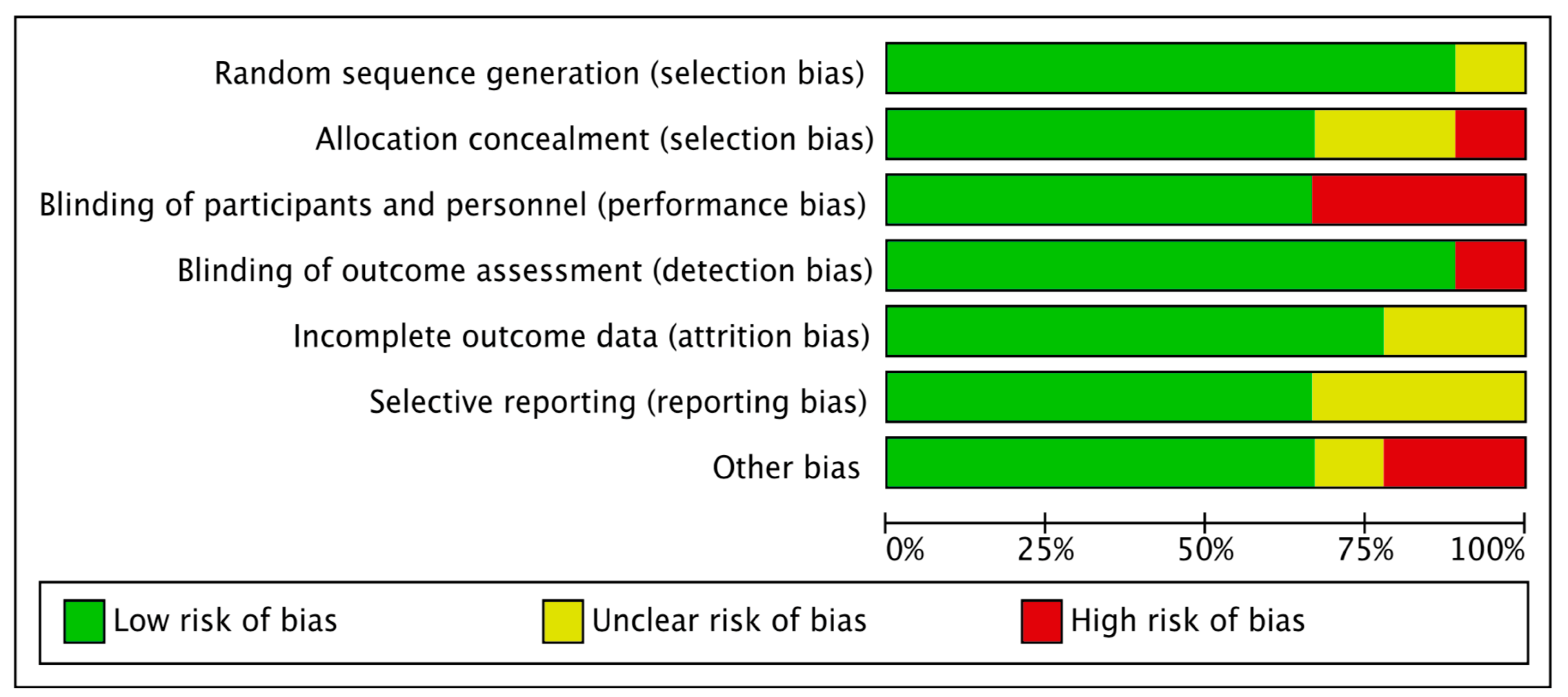 Random sequence generation (selection bias)
Allocation concealment (selection bias)
Blinding of participants and personnel (performance bias)
Blinding of outcome assessment (detection bias)
Incomplete outcome data (attrition bias)
Selective reporting (reporting bias)
Other bias

0% 25% 50% 75% 100%

Low risk of bias Unclear risk of bias High risk of bias